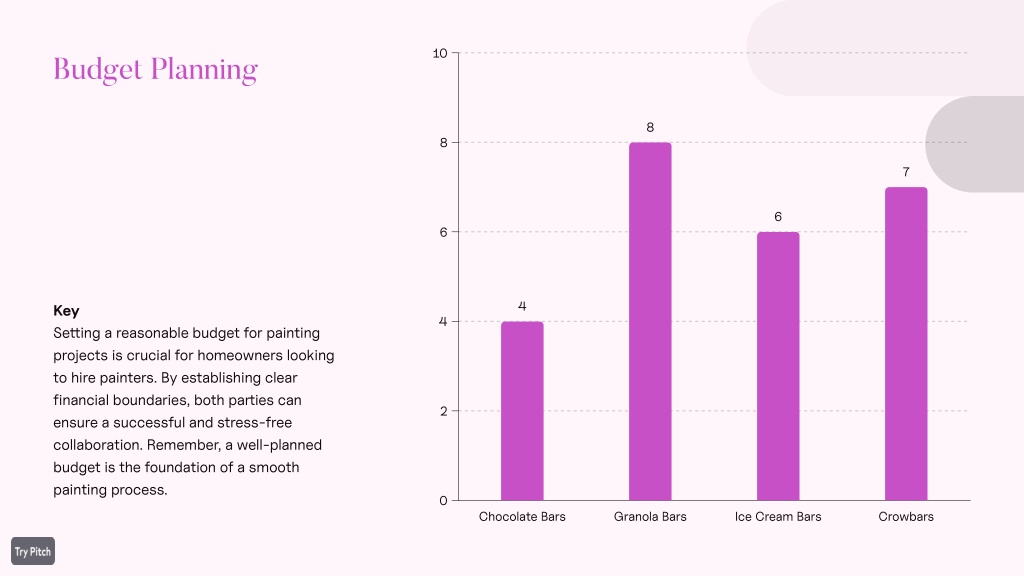 Budget Planning

Key
Setting a reasonable budget for painting projects is crucial for homeowners looking to hire painters. By establishing clear financial boundaries, both parties can ensure a successful and stress-free collaboration. Remember, a well-planned budget is the foundation of a smooth painting process.

10
8
6
4
2
0

4
8
6
7

Chocolate Bars
Granola Bars
Ice Cream Bars
Crowbars

Try Pitch